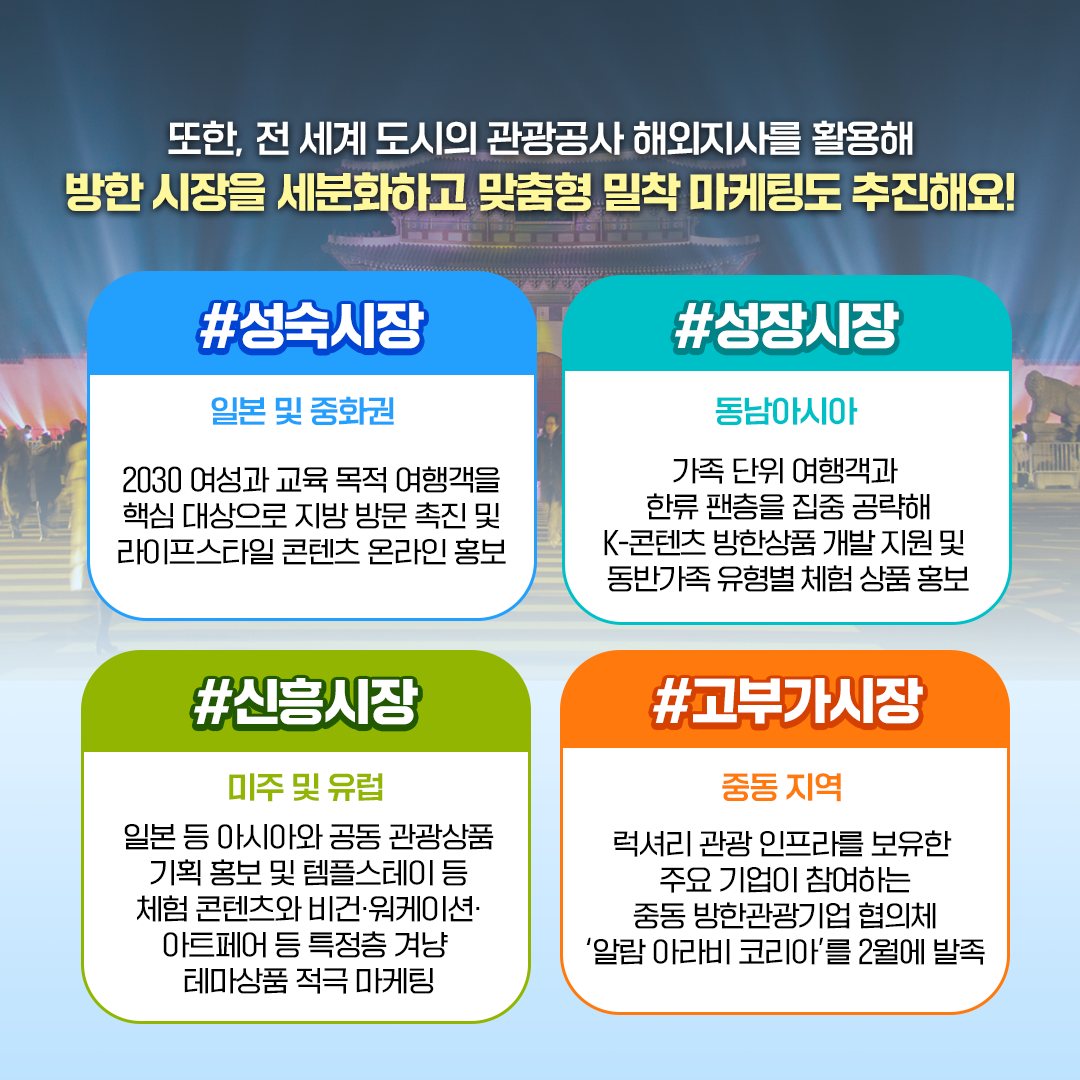 또한, 전 세계 도시의 관광공사 해외지사를 활용해
방한 시장을 세분화하고 맞춤형 밀착 마케팅도 추진해요!

#성숙시장

일본 및 중화권

2030 여성과 교육 목적 여행객을 핵심 대상으로 지방 방문 촉진 및 라이프스타일 콘텐츠 온라인 홍보

#성장시장

동남아시아

가족 단위 여행객과 한류 팬층을 집중 공략해 K-콘텐츠 방한상품 개발 지원 및 동반가족 유형별 체험 상품 홍보

#신흥시장

미주 및 유럽

일본 등 아시아와 공동 관광상품 기획 홍보 및 템플스테이 등 체험 콘텐츠와 비건·워케이션·아트페어 등 특정층 겨냥 테마상품 적극 마케팅

#고부가시장

중동 지역

럭셔리 관광 인프라를 보유한 주요 기업이 참여하는 중동 방한관광기업 협의체 '알람 아라비 코리아'를 2월에 발족